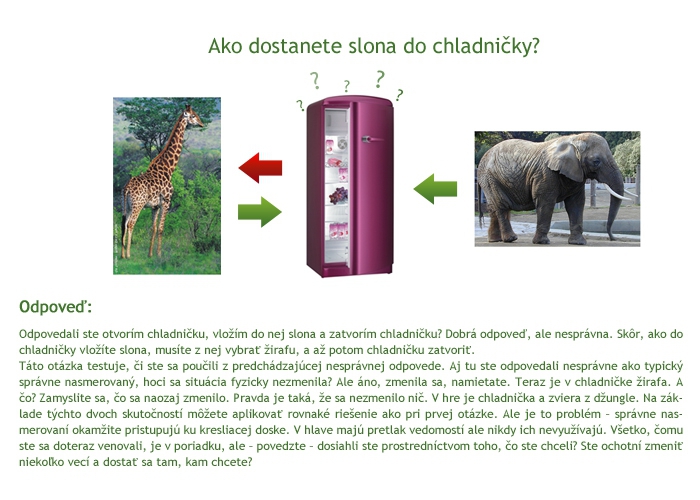 Ako dostanete slona do chladničky?

? ? ? ? ?

Odpoveď:

Odpovedali ste otvorím chladničku, vložím do nej slona a zatvorím chladničku? Dobrá odpoveď, ale nesprávna. Skôr, ako do chladničky vložíte slona, musíte z nej vybrať žirafu, a až potom chladničku zatvoriť.
Táto otázka testuje, či ste sa poučili z predchádzajúcej nesprávnej odpovede. Aj tu ste odpovedali nesprávne ako typický správne nasmerovaný, hoci sa situácia fyzicky nezmenila? Ale áno, zmenila sa, namietate. Teraz je v chladničke žirafa. A čo? Zamyslite sa, čo sa naozaj zmenilo. Pravda je taká, že sa nezmenilo nič. V hre je chladnička a zviera z džungle. Na základe týchto dvoch skutočností môžete aplikovať rovnaké riešenie ako pri prvej otázke. Ale je to problém – správne nasmerovaní okamžite pristupujú ku kresliacej doske. V hlave majú pretlak vedomostí ale nikdy ich nevyužívajú. Všetko, čomu ste sa doteraz venovali, je v poriadku, ale – povedzte – dosiahli ste prostredníctvom toho, čo ste chceli? Ste ochotní zmeniť niekoľko vecí a dostať sa tam, kam chcete?